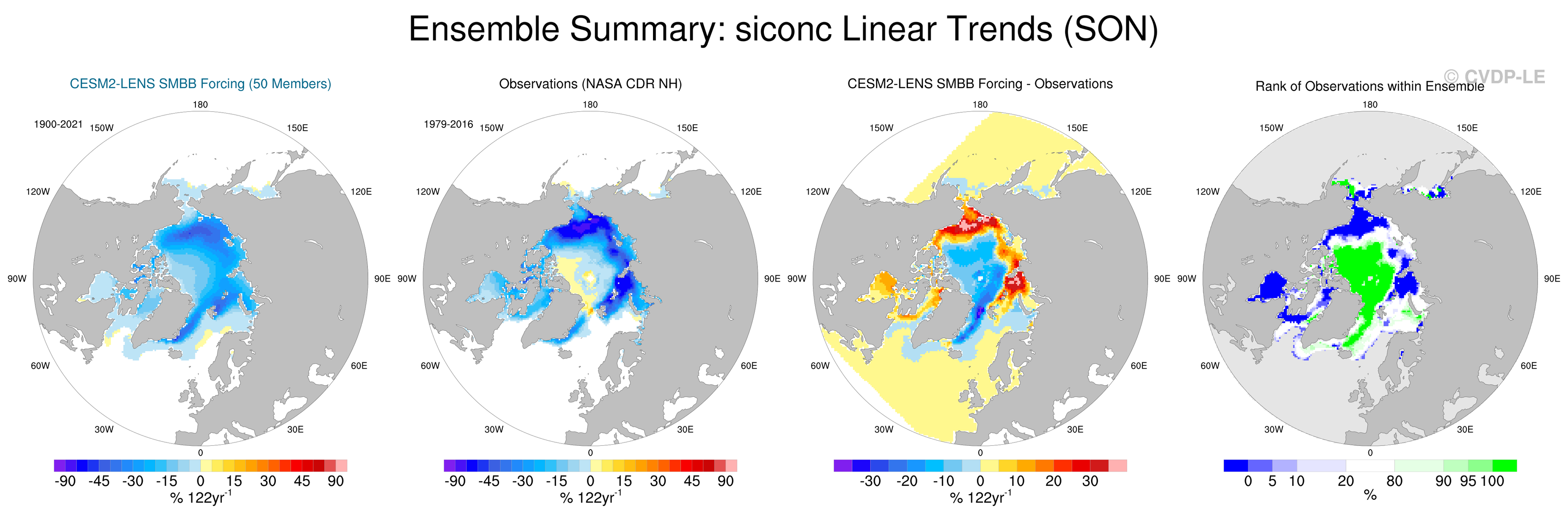 Ensemble Summary: siconc Linear Trends (SON)

© CVDP-LE

CESM2-LENS SMBB Forcing (50 Members)

1900-2021

180
150W
150E
120W
120E
90W
90E
60W
60E
30W
30E
0

-90 -45 -30 -15 0 15 30 45 90

% 122yr$^{-1}$

Observations (NASA CDR NH)

1979-2016

180
150W
150E
120W
120E
90W
90E
60W
60E
30W
30E
0

-90 -45 -30 -15 0 15 30 45 90

% 122yr$^{-1}$

CESM2-LENS SMBB Forcing - Observations

180
150W
150E
120W
120E
90W
90E
60W
60E
30W
30E
0

-30 -20 -10 0 10 20 30

% 122yr$^{-1}$

Rank of Observations within Ensemble

180
150W
150E
120W
120E
90W
90E
60W
60E
30W
30E
0

0 5 10 20 80 90 95 100

%